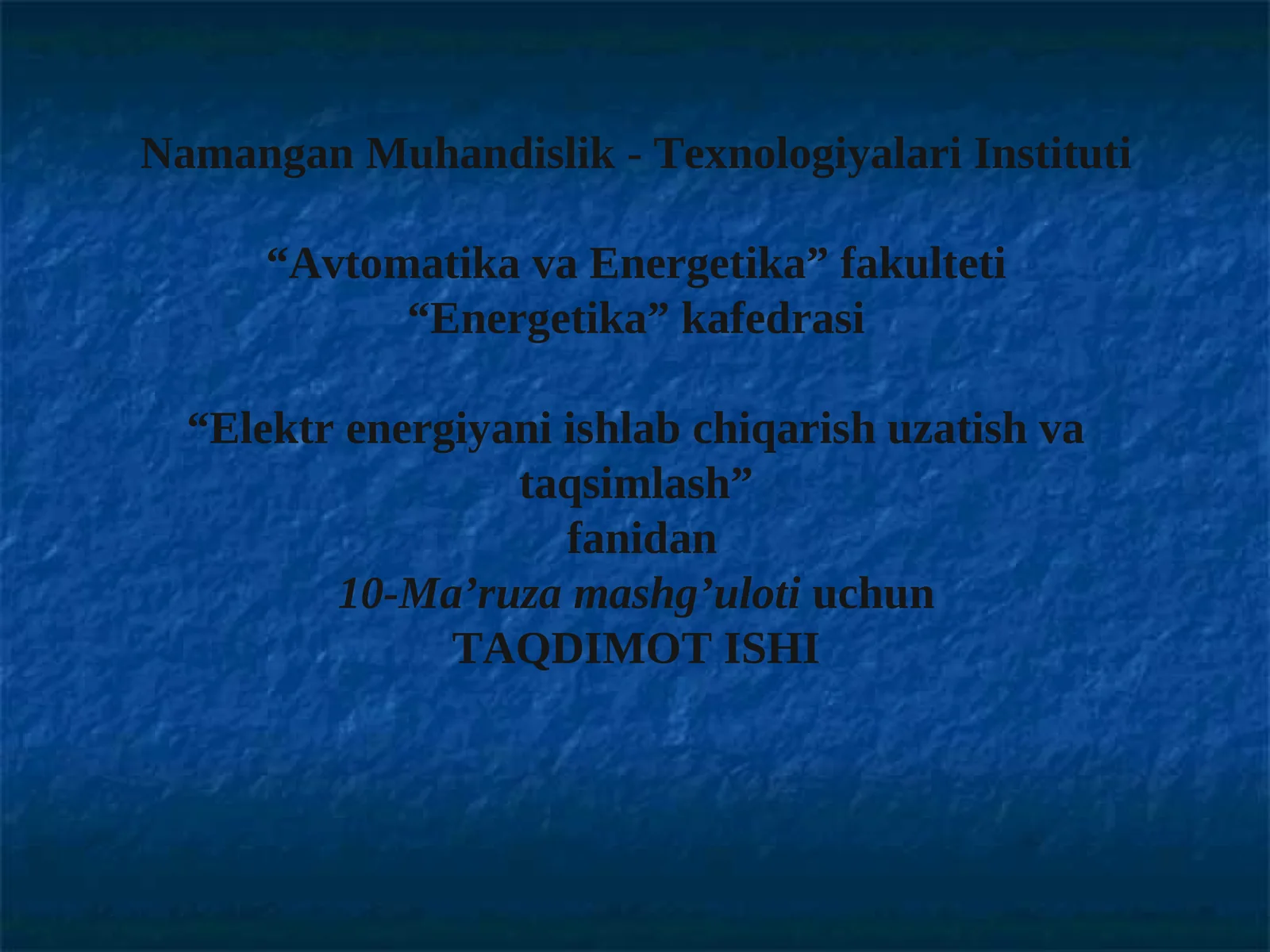 Namangan Muhandislik - Texnologiyalari Instituti

“Avtomatika va Energetika” fakulteti
“Energetika” kafedrasi

“Elektr energiyani ishlab chiqarish uzatish va taqsimlash”
fanidan
10-Ma’ruza mashg’uloti uchun
TAQDIMOT ISHI